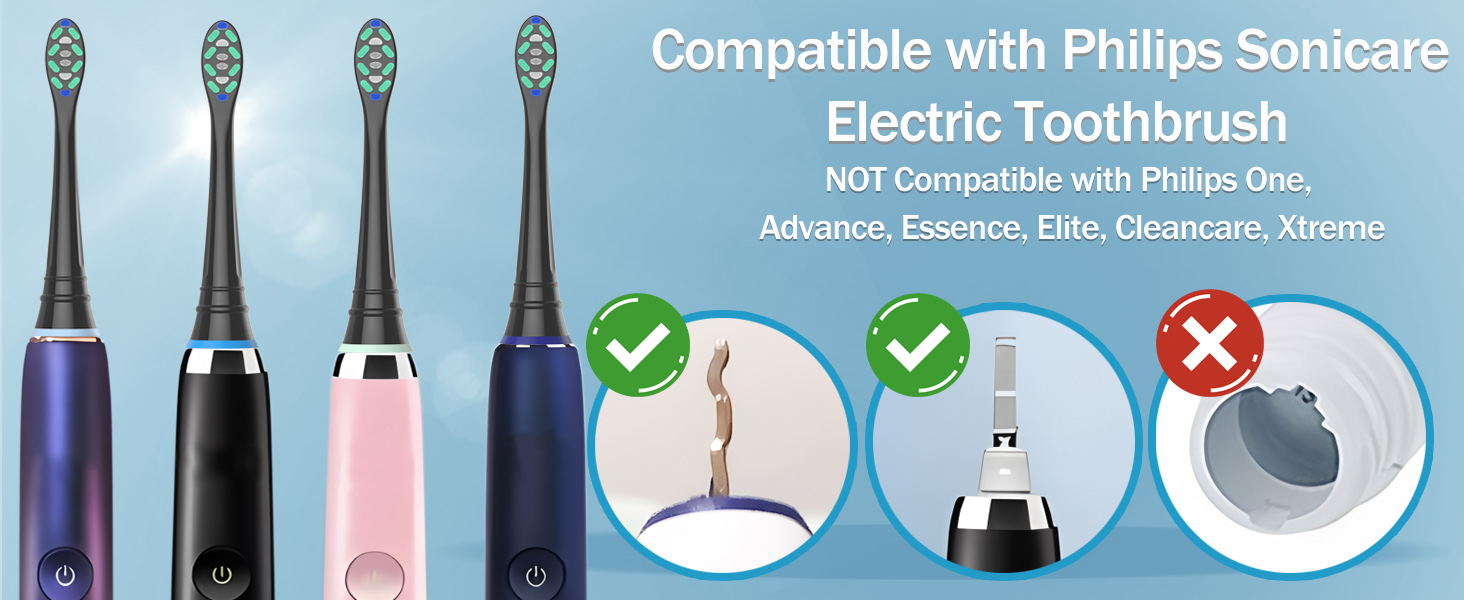 Compatible with Philips Sonicare Electric Toothbrush

NOT Compatible with Philips One, Advance, Essence, Elite, Cleancare, Xtreme